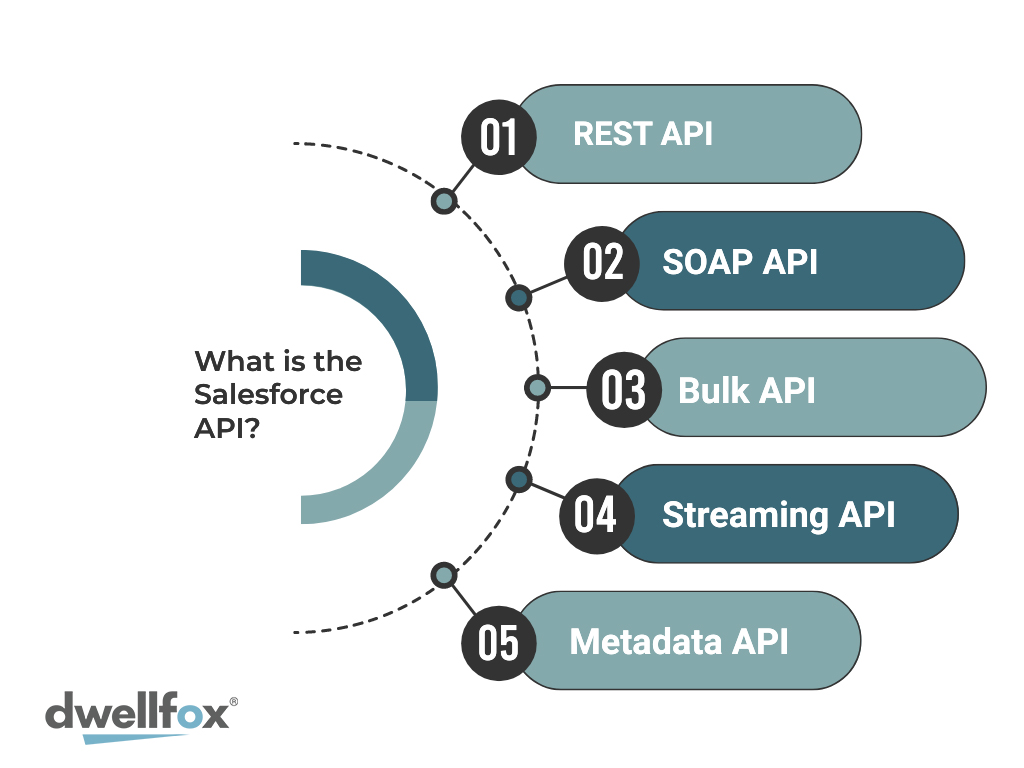 What is the Salesforce API?

01 REST API

02 SOAP API

03 Bulk API

04 Streaming API

05 Metadata API

dwellfox®